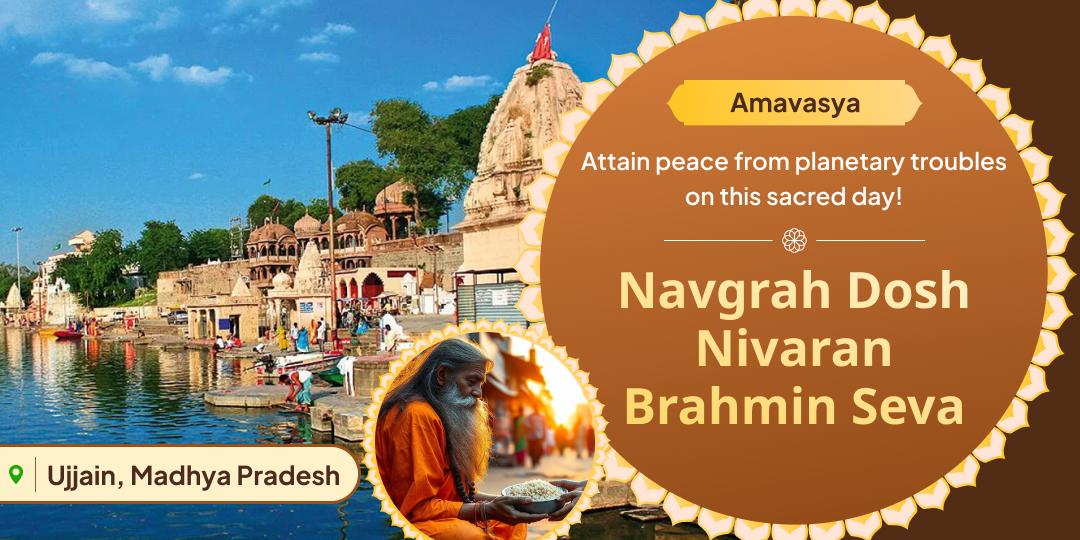 Amavasya

Attain peace from planetary troubles on this sacred day!

Navgrah Dosh Nivaran Brahmin Seva

Ujjain, Madhya Pradesh